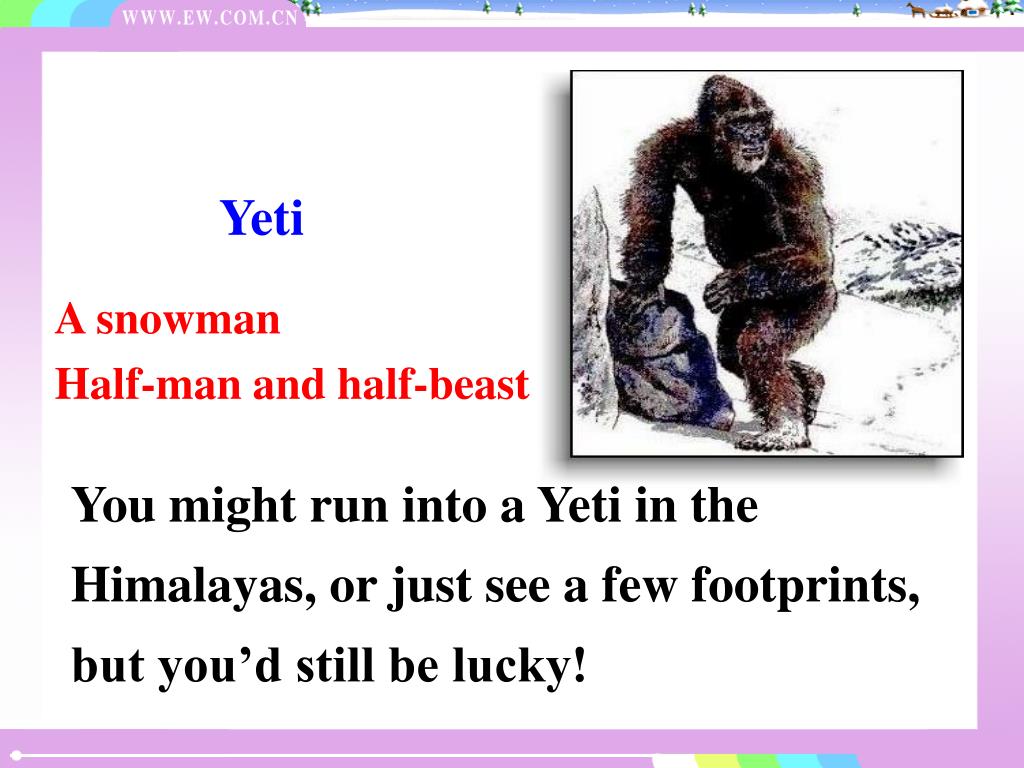 WWW.EW.COM.CN

Yeti

A snowman
Half-man and half-beast

You might run into a Yeti in the Himalayas, or just see a few footprints, but you’d still be lucky!